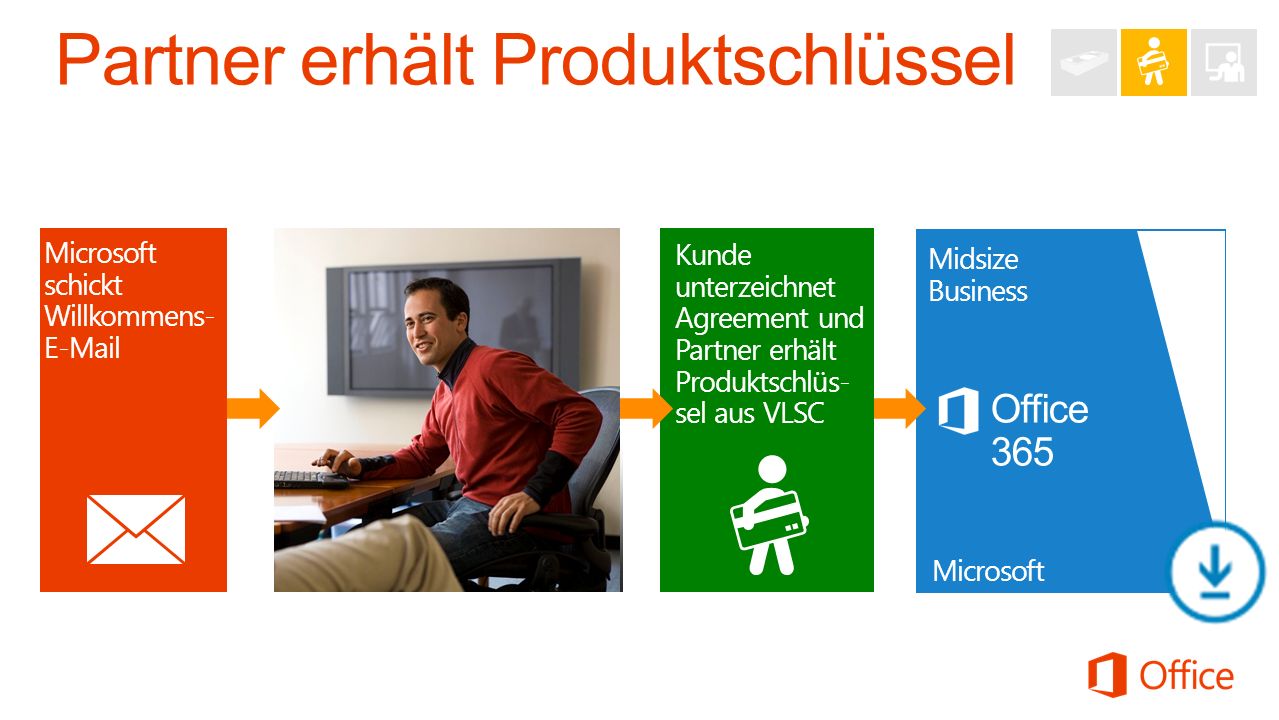 Partner erhält Produktschlüssel

Microsoft schickt Willkommens-E-Mail

Kunde unterzeichnet Agreement und Partner erhält Produktschlüssel aus VLSC

Midsize Business

Office 365

Microsoft

Office